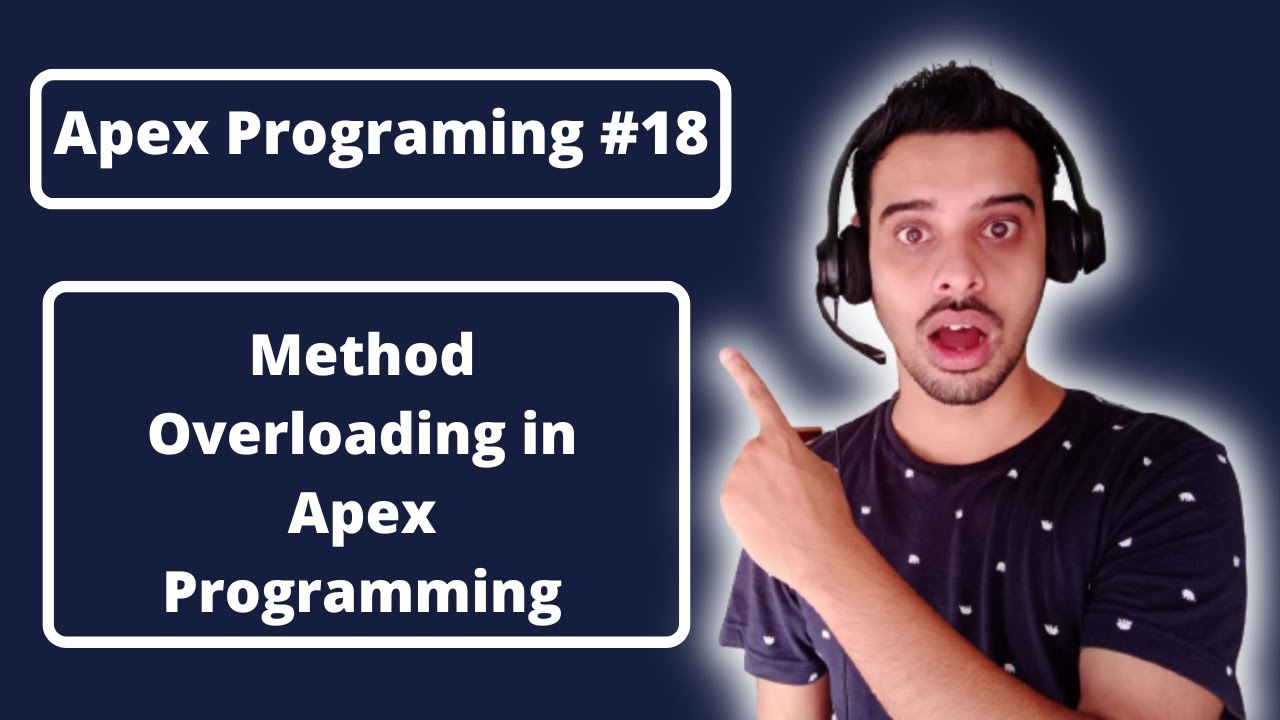 Apex Programing #18

Method Overloading in Apex Programming